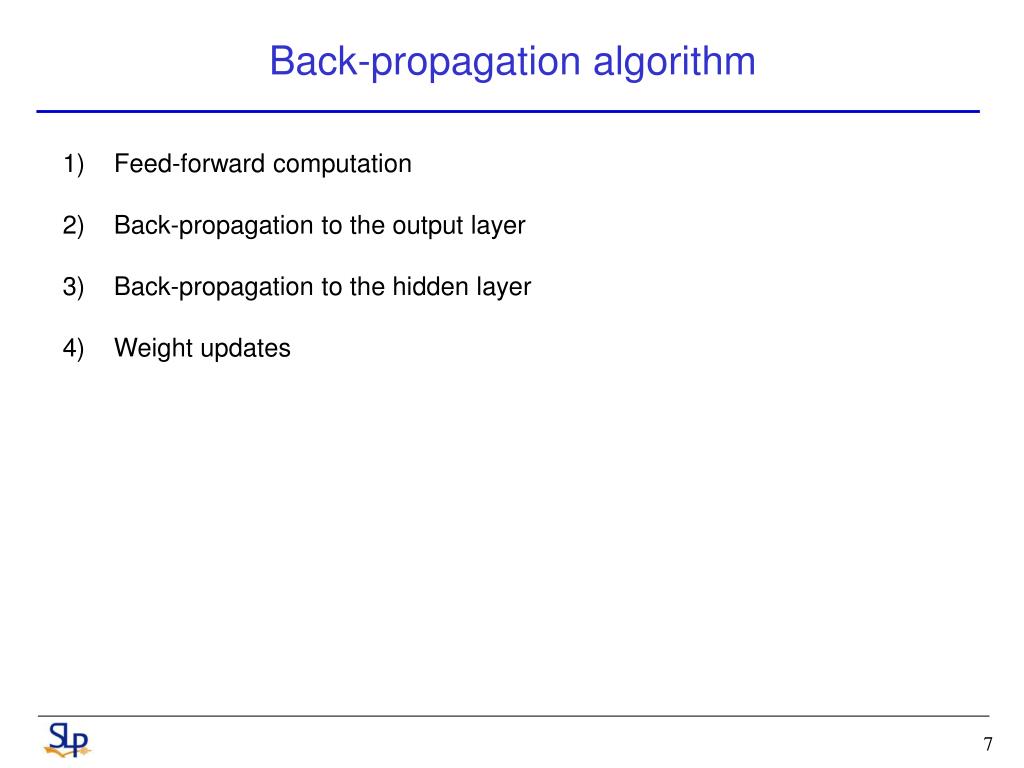 Back-propagation algorithm

1) Feed-forward computation

2) Back-propagation to the output layer

3) Back-propagation to the hidden layer

4) Weight updates

SLP

7